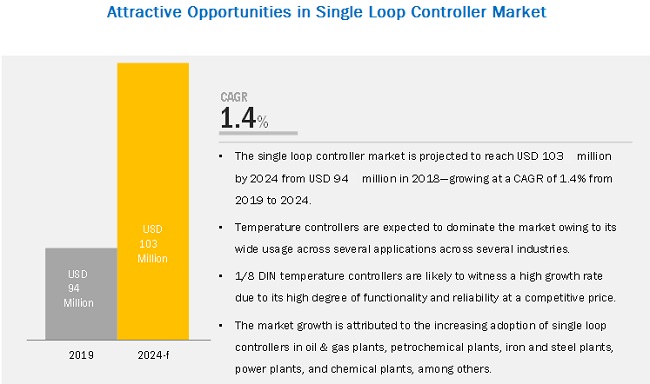 Attractive Opportunities in Single Loop Controller Market

USD 94 Million

USD 103 Million

2019

2024-f

CAGR
1.4%

• The single loop controller market is projected to reach USD 103 million by 2024 from USD 94 million in 2018—growing at a CAGR of 1.4% from 2019 to 2024.

• Temperature controllers are expected to dominate the market owing to its wide usage across several applications across several industries.

• 1/8 DIN temperature controllers are likely to witness a high growth rate due to its high degree of functionality and reliability at a competitive price.

• The market growth is attributed to the increasing adoption of single loop controllers in oil & gas plants, petrochemical plants, iron and steel plants, power plants, and chemical plants, among others.